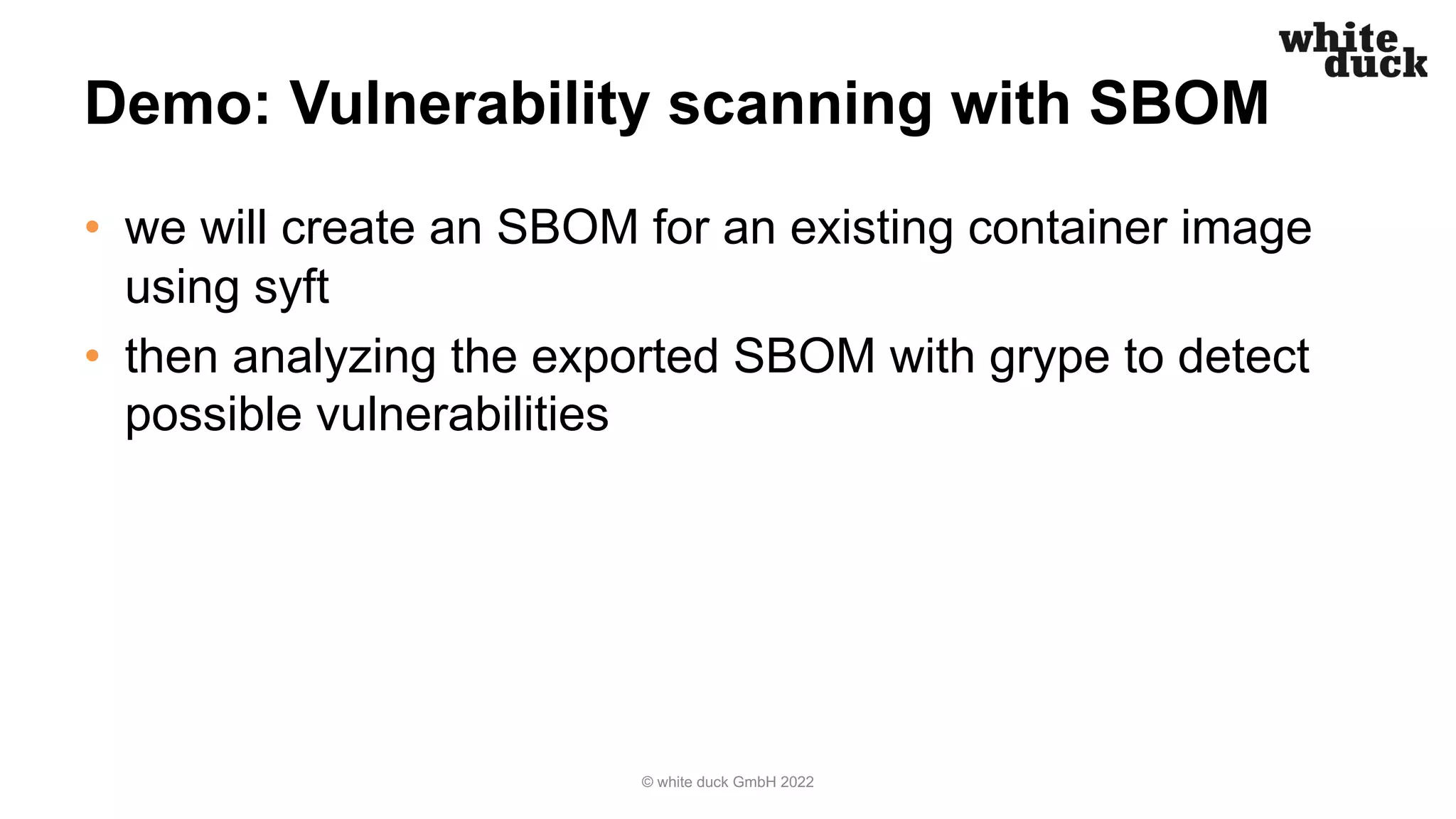 white duck

Demo: Vulnerability scanning with SBOM

• we will create an SBOM for an existing container image using syft
• then analyzing the exported SBOM with grype to detect possible vulnerabilities

© white duck GmbH 2022